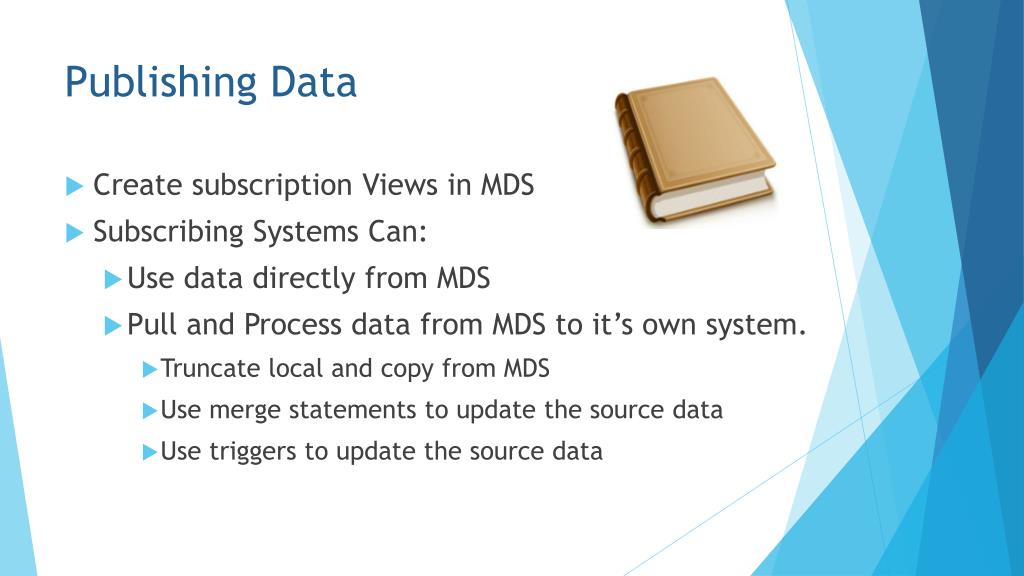 Publishing Data

Create subscription Views in MDS

Subscribing Systems Can:

Use data directly from MDS

Pull and Process data from MDS to it’s own system.

Truncate local and copy from MDS

Use merge statements to update the source data

Use triggers to update the source data